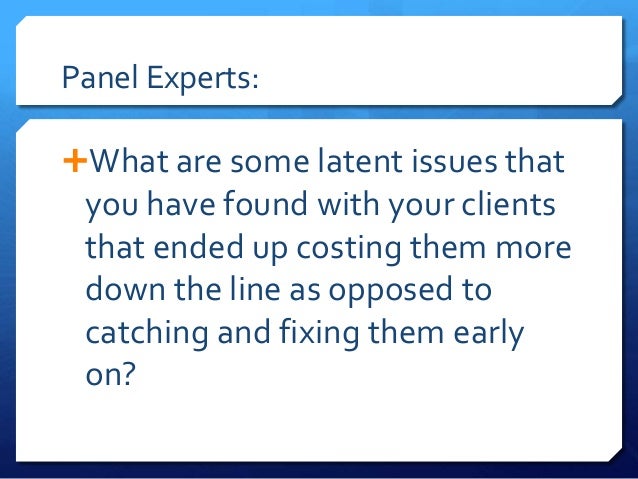 Panel Experts:

+What are some latent issues that you have found with your clients that ended up costing them more down the line as opposed to catching and fixing them early on?